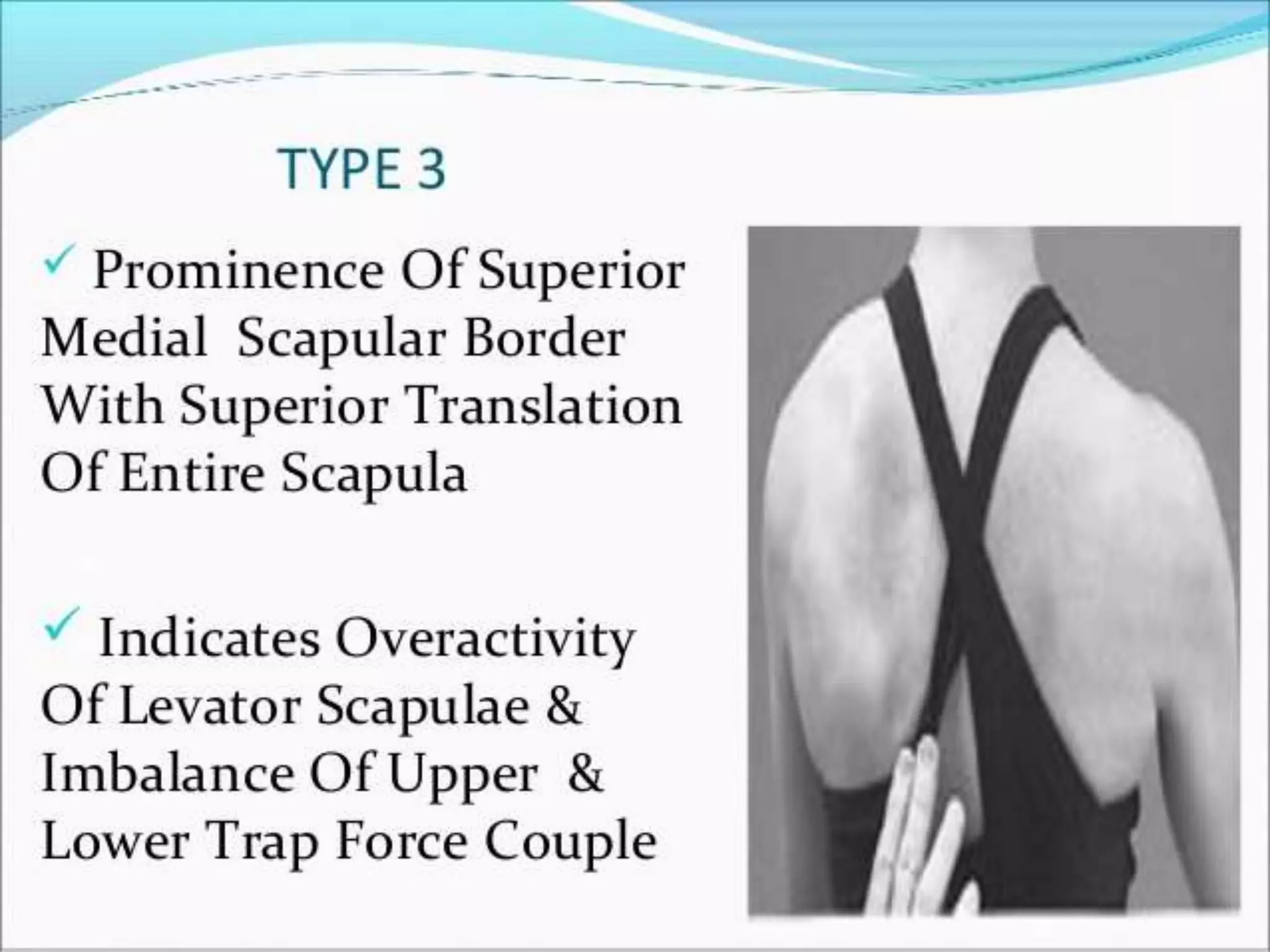 TYPE 3

✓ Prominence Of Superior Medial Scapular Border With Superior Translation Of Entire Scapula

✓ Indicates Overactivity Of Levator Scapulae & Imbalance Of Upper & Lower Trap Force Couple